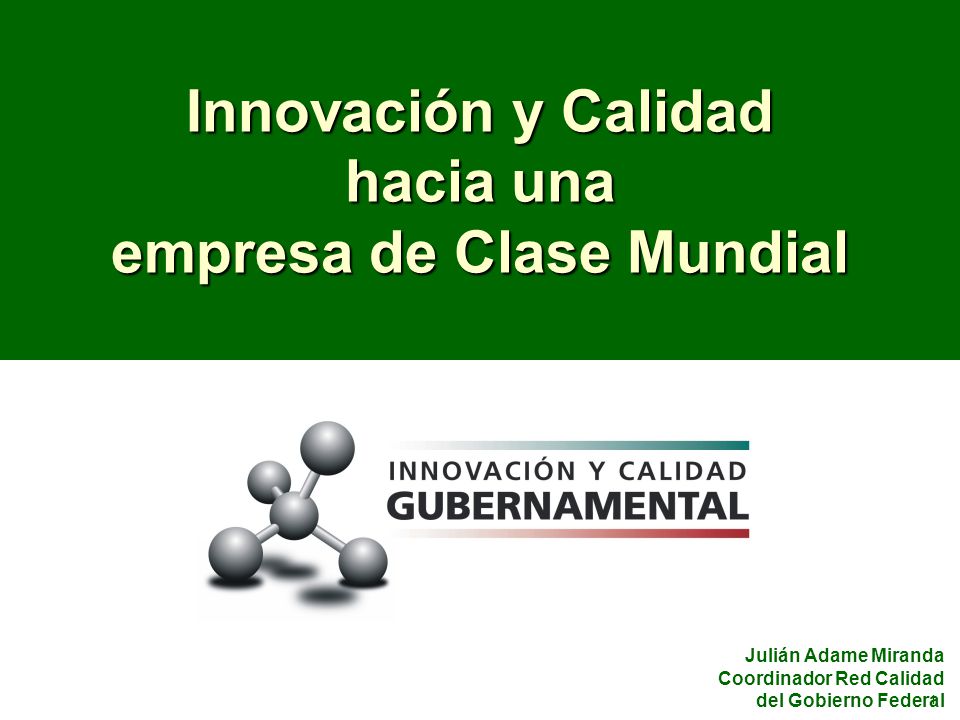 Innovación y Calidad
hacia una
empresa de Clase Mundial

INNOVACIÓN Y CALIDAD
GUBERNAMENTAL

Julián Adame Miranda
Coordinador Red Calidad
del Gobierno Federal